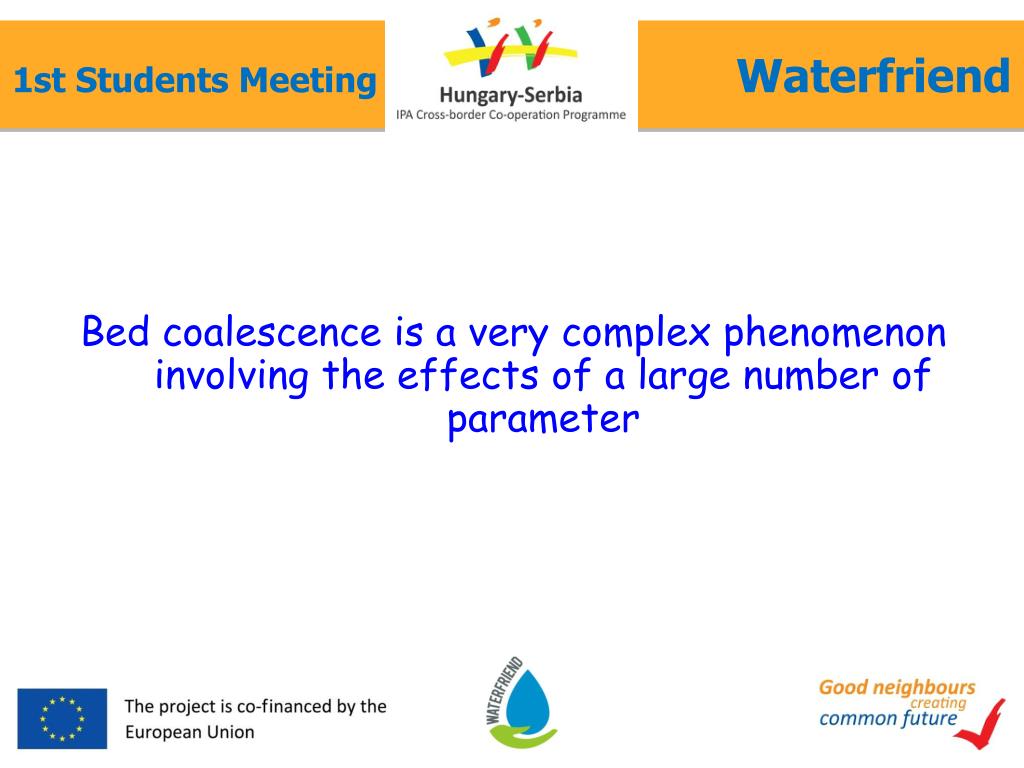 1st Students Meeting

Hungary-Serbia
IPA Cross-border Co-operation Programme

Waterfriend

Bed coalescence is a very complex phenomenon involving the effects of a large number of parameter

The project is co-financed by the European Union

WATERFRIEND

Good neighbours creating common future